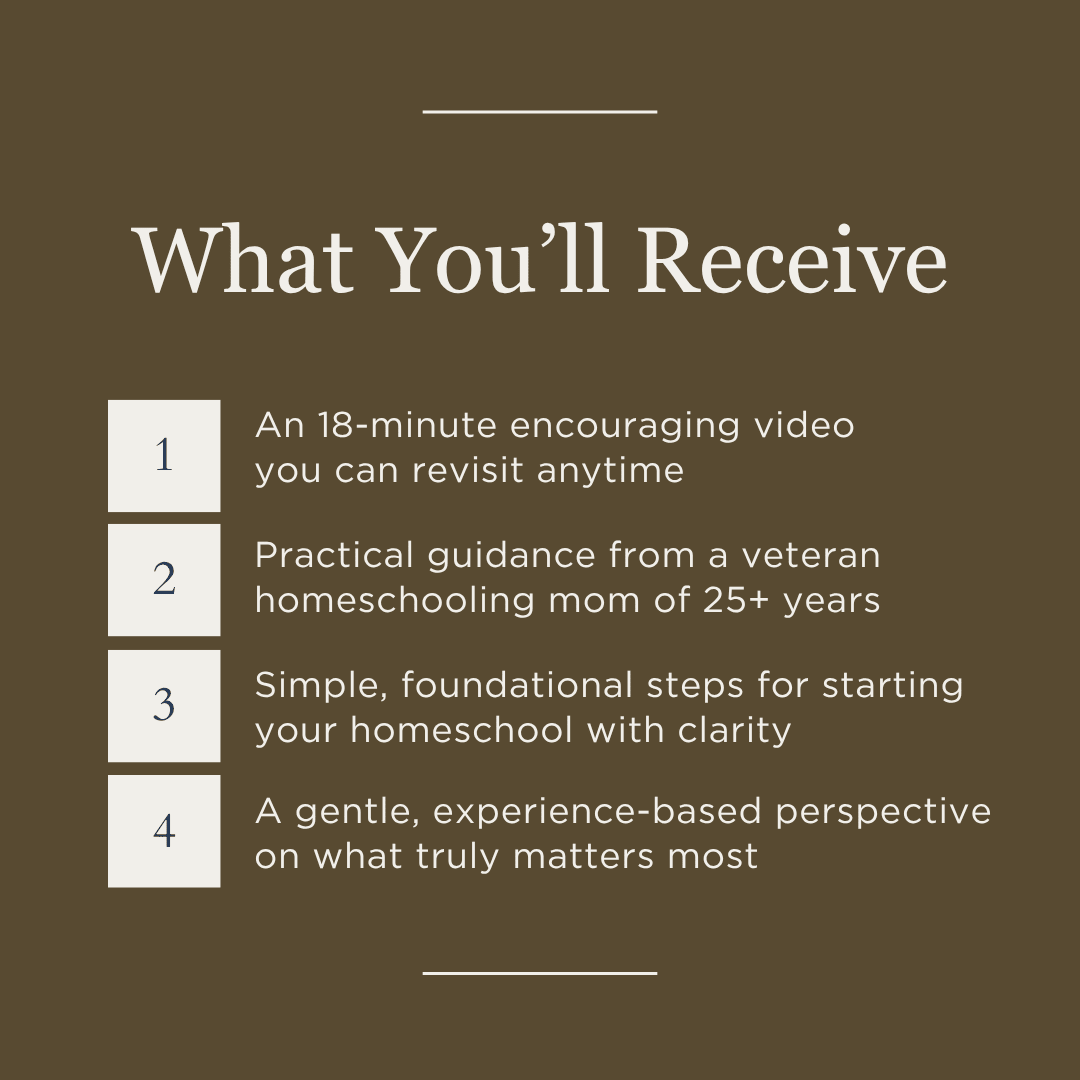 What You'll Receive

1 An 18-minute encouraging video you can revisit anytime

2 Practical guidance from a veteran homeschooling mom of 25+ years

3 Simple, foundational steps for starting your homeschool with clarity

4 A gentle, experience-based perspective on what truly matters most